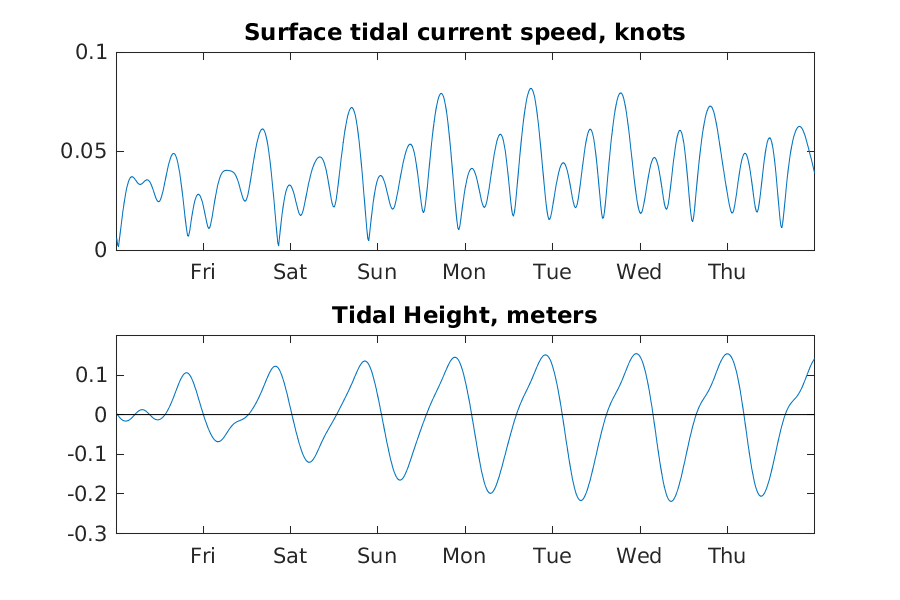 Surface tidal current speed, knots

0.1
0.05
0

Fri Sat Sun Mon Tue Wed Thu

Tidal Height, meters

0.1
0
-0.1
-0.2
-0.3

Fri Sat Sun Mon Tue Wed Thu